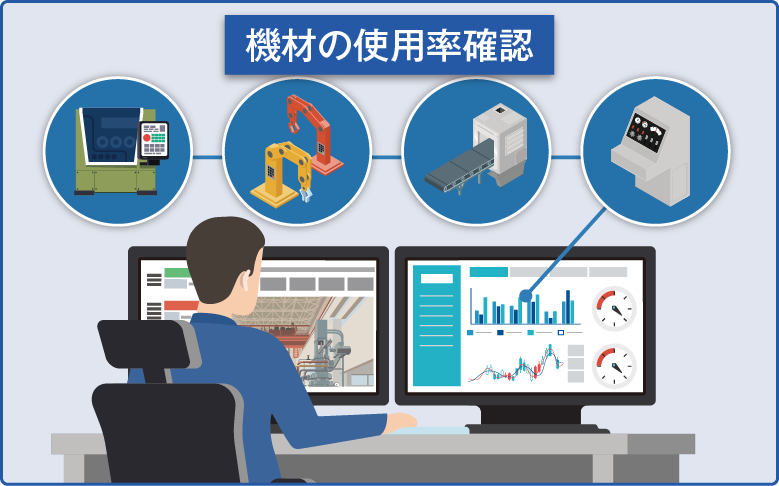 機材の使用率確認